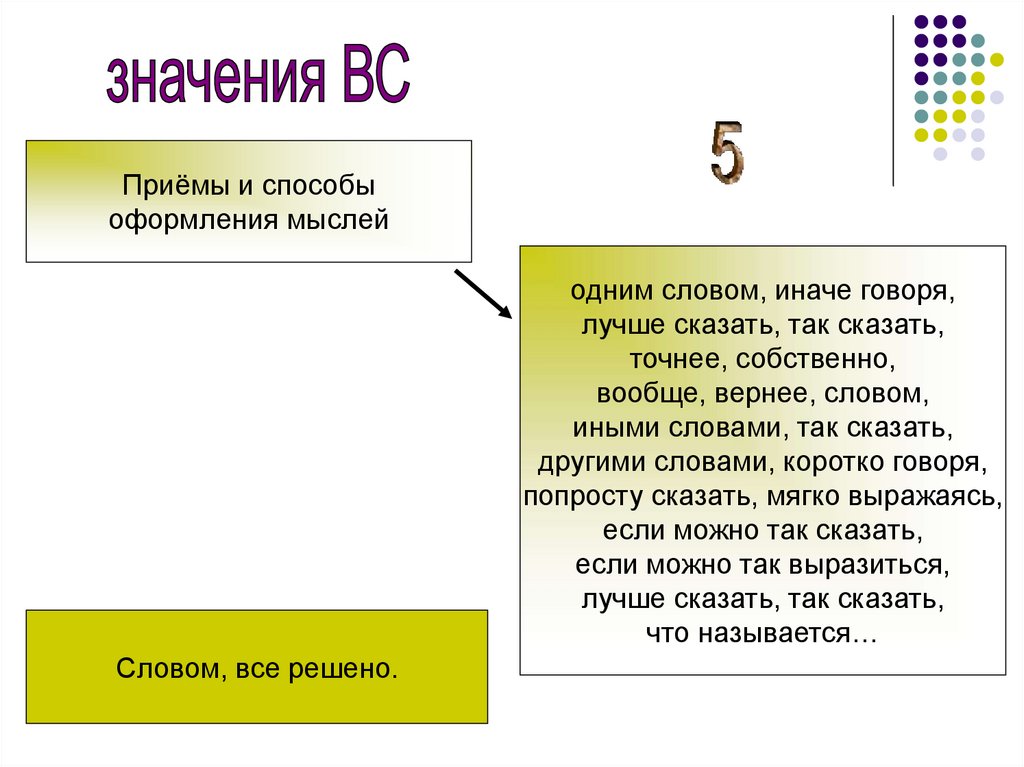 значения ВС

5

Приёмы и способы оформления мыслей

одним словом, иначе говоря,
лучше сказать, так сказать,
точнее, собственно,
вообще, вернее, словом,
иными словами, так сказать,
другими словами, коротко говоря,
попросту сказать, мягко выражаясь,
если можно так сказать,
если можно так выразиться,
лучше сказать, так сказать,
что называется…

Словом, все решено.